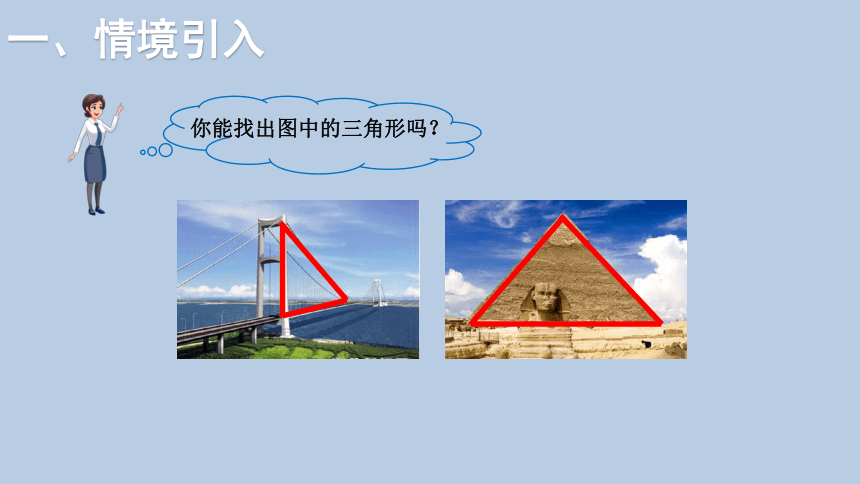 一、情境引入

你能找出图中的三角形吗？